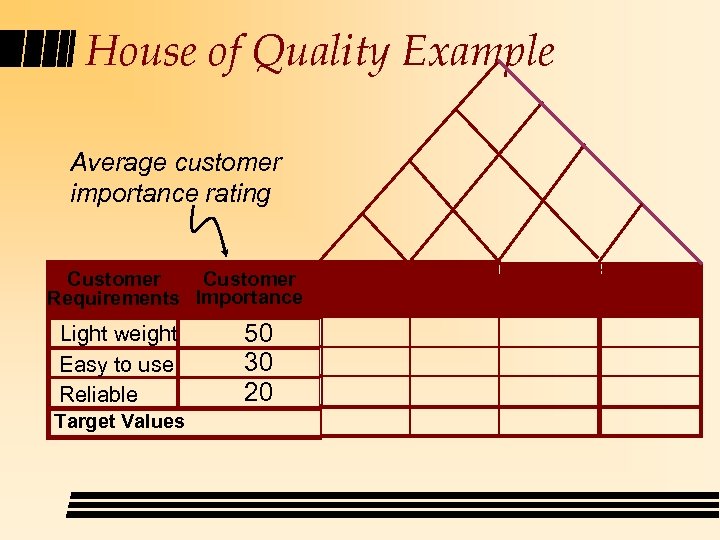 House of Quality Example

Average customer importance rating

| Customer Requirements | Customer Importance | | | | |
|---|---|---|---|---|---|
| Light weight | 50 | | | | |
| Easy to use | 30 | | | | |
| Reliable | 20 | | | | |
| Target Values | | | | | |